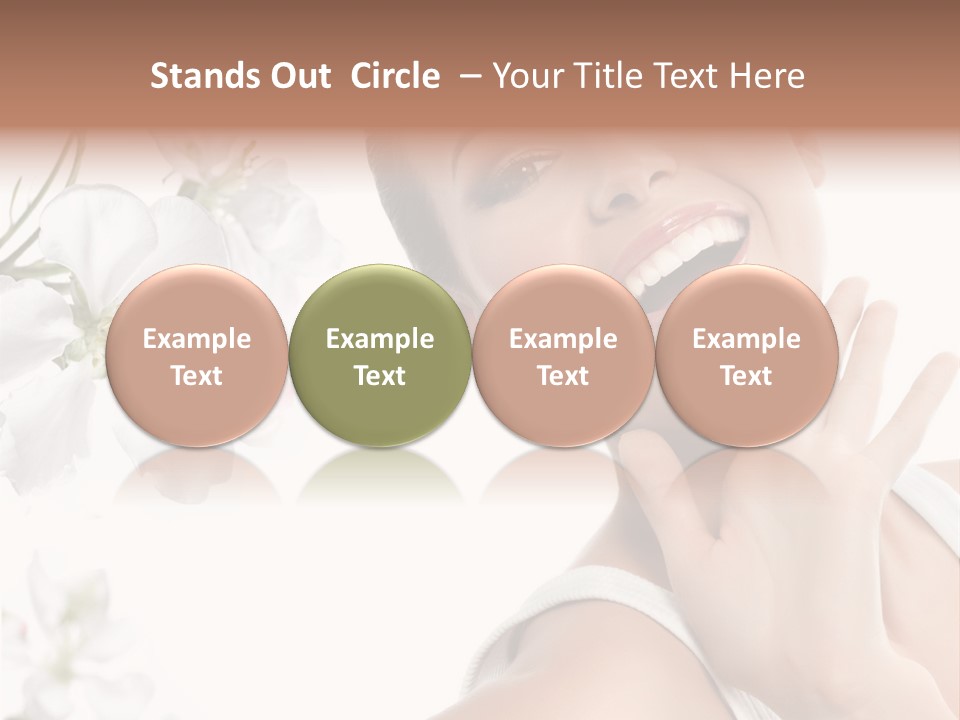 Stands Out Circle – Your Title Text Here

Example Text

Example Text

Example Text

Example Text